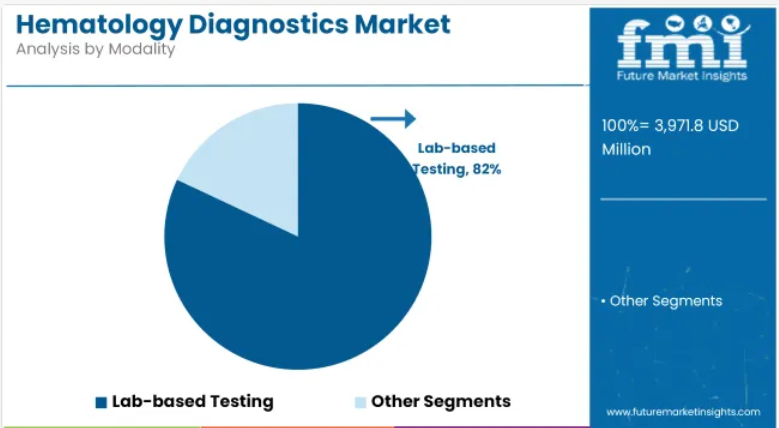 Hematology Diagnostics Market
Analysis by Modality

Lab-based Testing, 82%

Lab-based Testing
Other Segments

fmi
Future Market Insights

100%= 3,971.8 USD Million

• Other Segments

www.futuremarketinsights.com